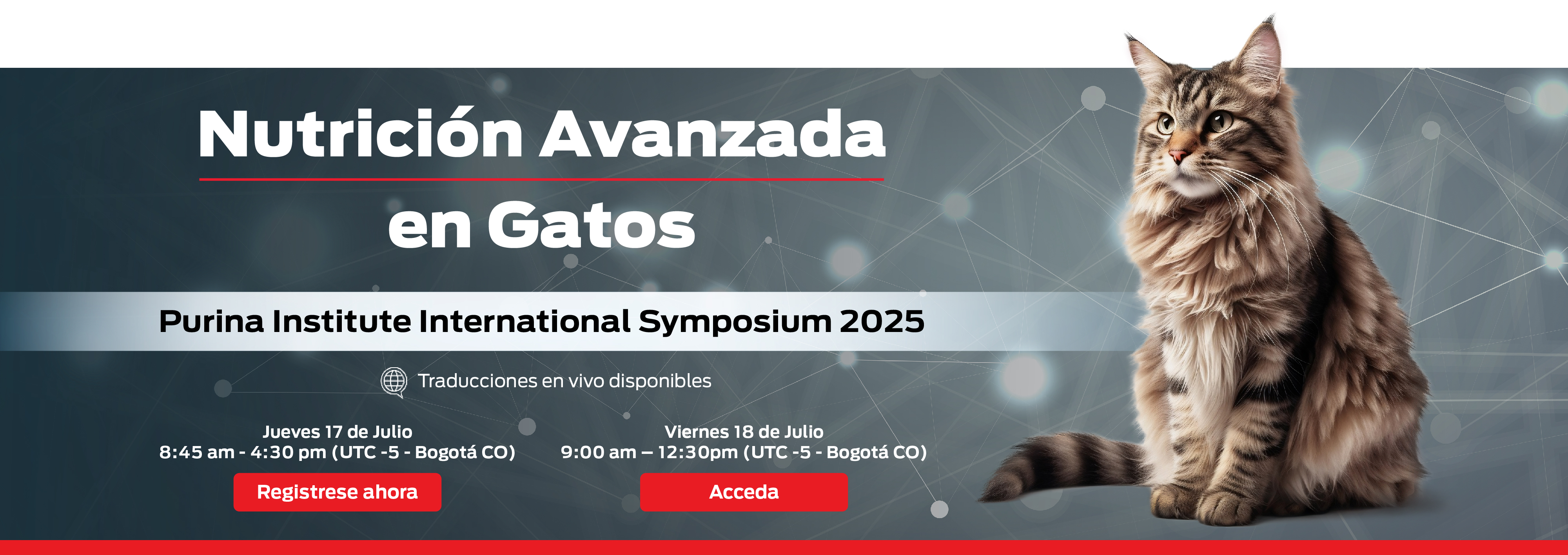 Nutrición Avanzada en Gatos

Purina Institute International Symposium 2025

Traducciones en vivo disponibles

Jueves 17 de Julio
8:45 am - 4:30 pm (UTC -5 - Bogotá CO)

Registrese ahora

Viernes 18 de Julio
9:00 am – 12:30pm (UTC -5 - Bogotá CO)

Acceda